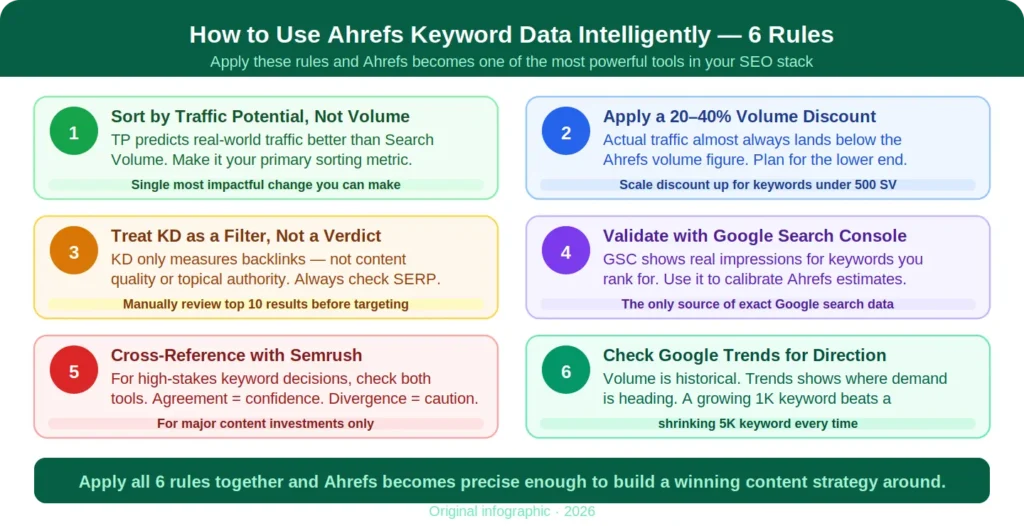 How to Use Ahrefs Keyword Data Intelligently — 6 Rules

Apply these rules and Ahrefs becomes one of the most powerful tools in your SEO stack

1

Sort by Traffic Potential, Not Volume

TP predicts real-world traffic better than Search Volume. Make it your primary sorting metric.

Single most impactful change you can make

2

Apply a 20–40% Volume Discount

Actual traffic almost always lands below the Ahrefs volume figure. Plan for the lower end.

Scale discount up for keywords under 500 SV

3

Treat KD as a Filter, Not a Verdict

KD only measures backlinks — not content quality or topical authority. Always check SERP.

Manually review top 10 results before targeting

4

Validate with Google Search Console

GSC shows real impressions for keywords you rank for. Use it to calibrate Ahrefs estimates.

The only source of exact Google search data

5

Cross-Reference with Semrush

For high-stakes keyword decisions, check both tools. Agreement = confidence. Divergence = caution.

For major content investments only

6

Check Google Trends for Direction

Volume is historical. Trends shows where demand is heading. A growing 1K keyword beats a

shrinking 5K keyword every time

Apply all 6 rules together and Ahrefs becomes precise enough to build a winning content strategy around.

Original infographic · 2026